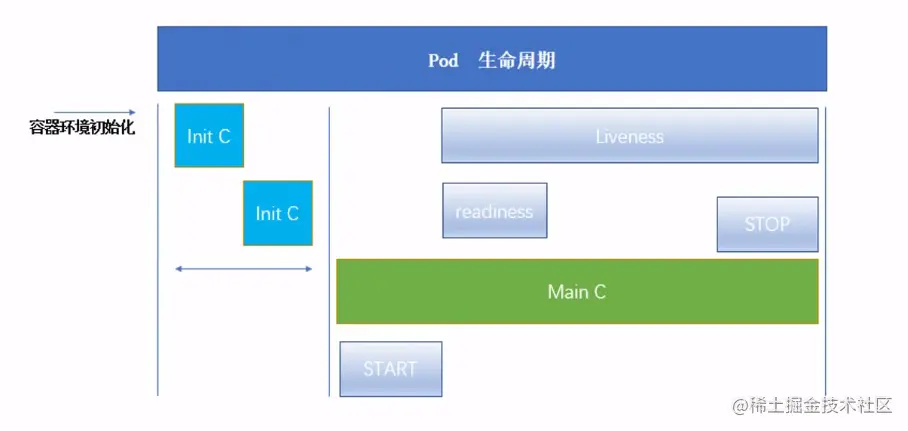 Pod 生命周期

容器环境初始化

Init C

Init C

Liveness

readiness

STOP

Main C

START

@稀土掘金技术社区